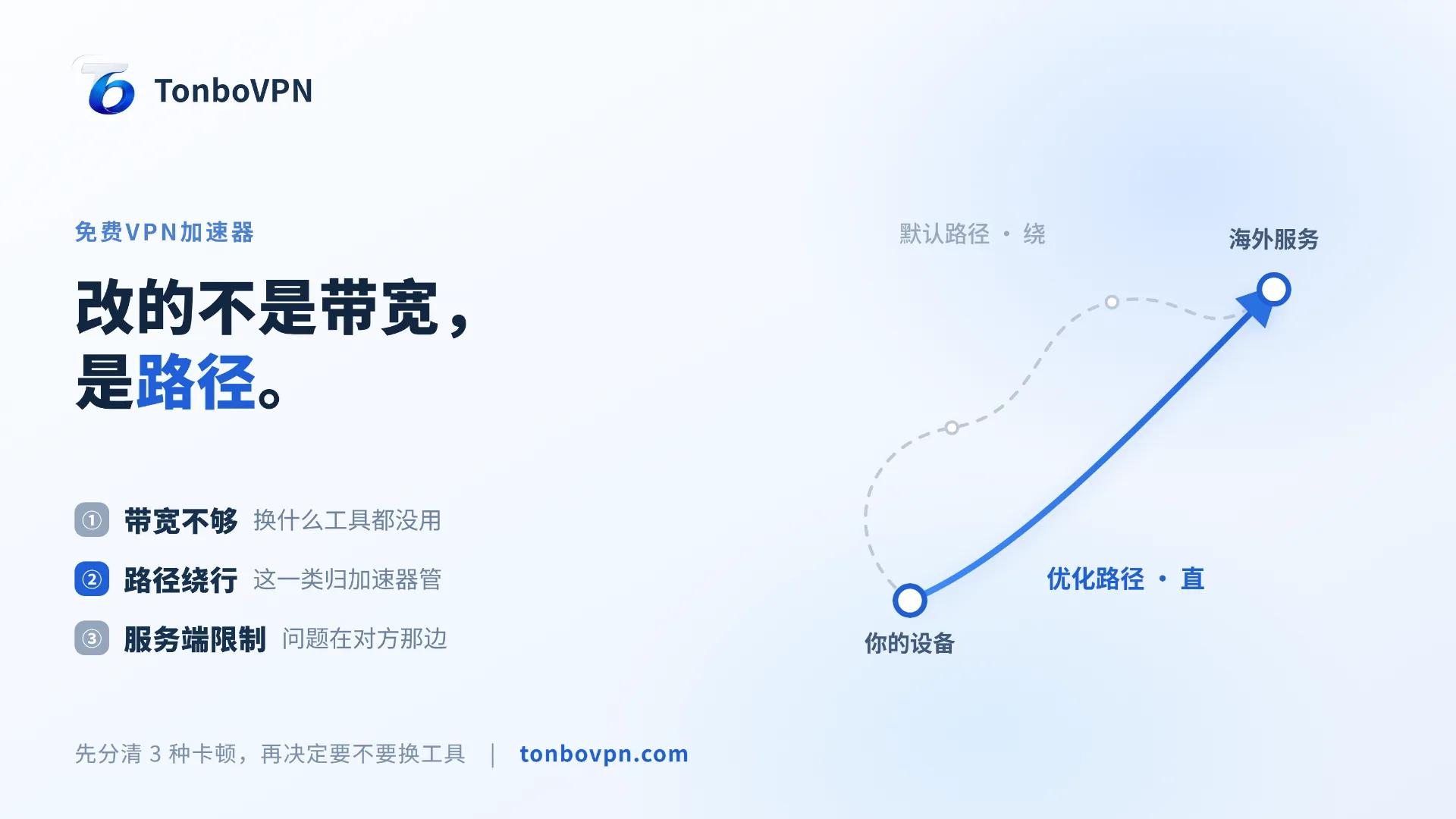 TonboVPN

免费VPN加速器

改的不是带宽，
是路径。

① 带宽不够 换什么工具都没用

② 路径绕行 这一类归加速器管

③ 服务端限制 问题在对方那边

默认路径 · 绕

海外服务

优化路径 · 直

你的设备

先分清 3 种卡顿，再决定要不要换工具 | tonbovpn.com